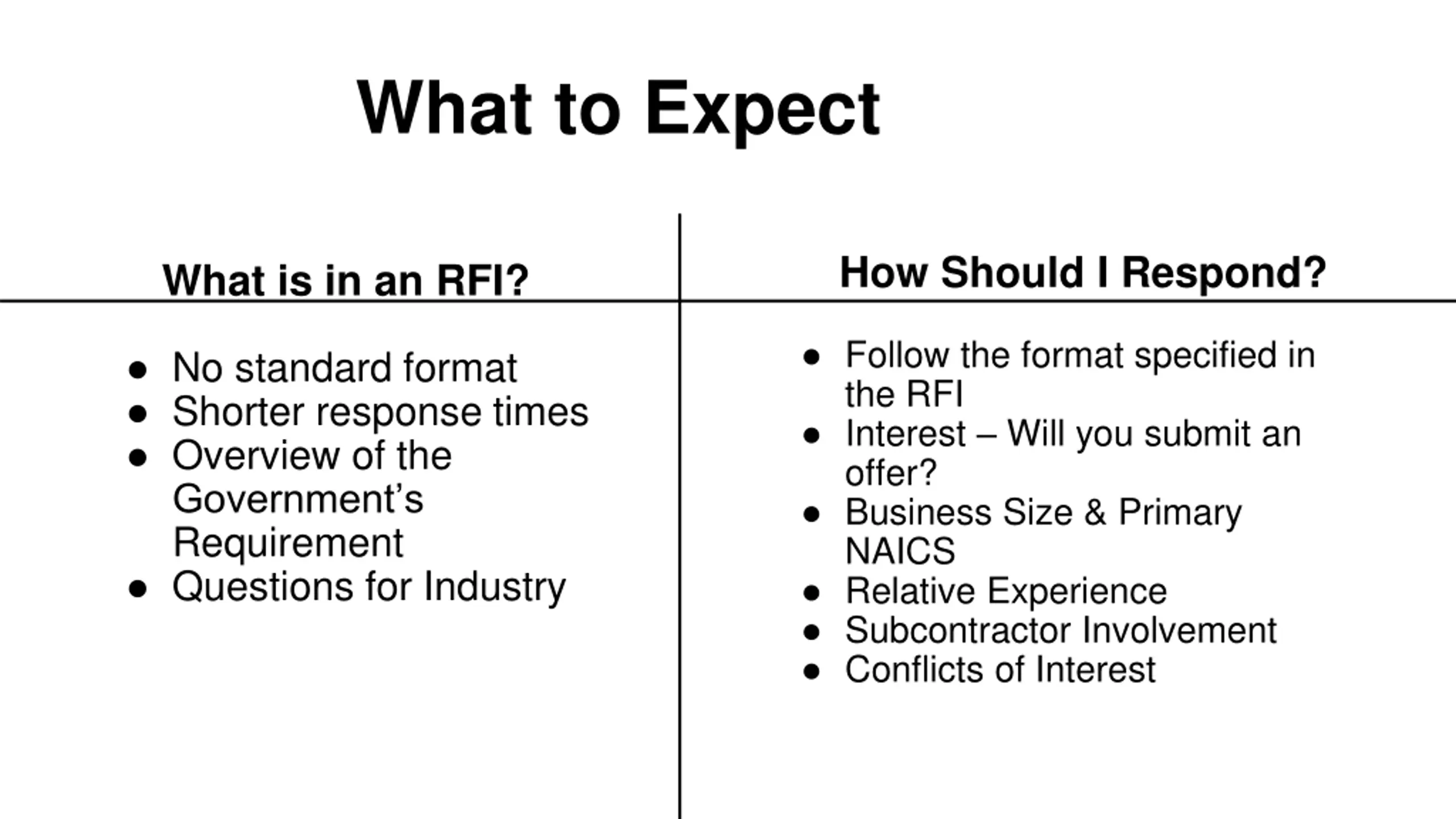 What to Expect

What is in an RFI?

- No standard format
- Shorter response times
- Overview of the Government's Requirement
- Questions for Industry

How Should I Respond?

- Follow the format specified in the RFI
- Interest – Will you submit an offer?
- Business Size & Primary NAICS
- Relative Experience
- Subcontractor Involvement
- Conflicts of Interest